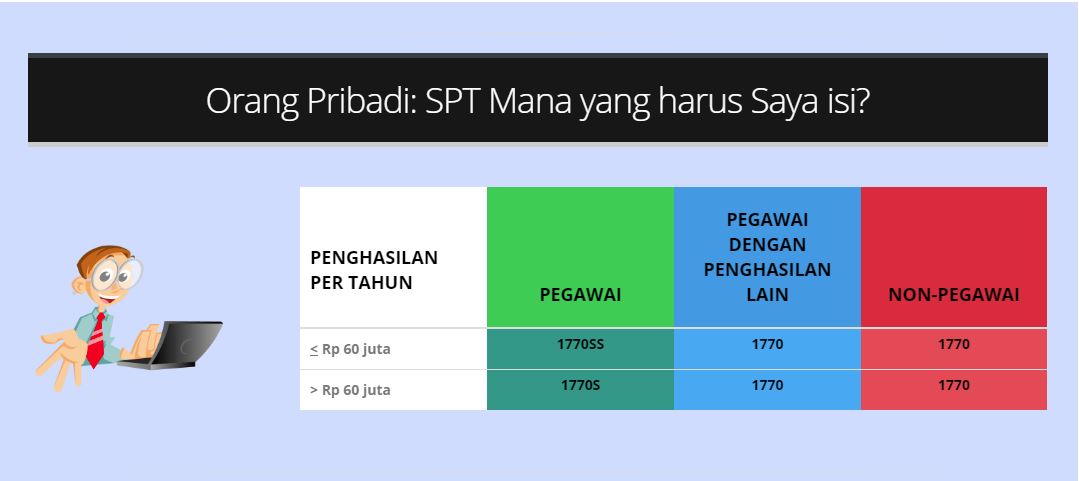 Orang Pribadi: SPT Mana yang harus Saya isi?

| PENGHASILAN PER TAHUN | PEGAWAI | PEGAWAI DENGAN PENGHASILAN LAIN | NON-PEGAWAI |
|---|---|---|---|
| $\leq$ Rp 60 juta | 1770SS | 1770 | 1770 |
| > Rp 60 juta | 1770S | 1770 | 1770 |